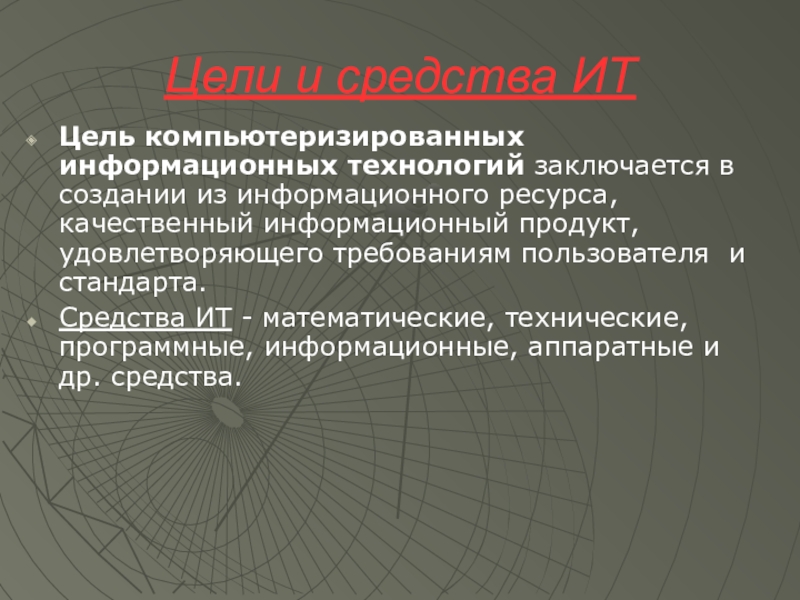 Цели и средства ИТ

Цель компьютеризированных информационных технологий заключается в создании из информационного ресурса, качественный информационный продукт, удовлетворяющего требованиям пользователя и стандарта.

Средства ИТ - математические, технические, программные, информационные, аппаратные и др. средства.